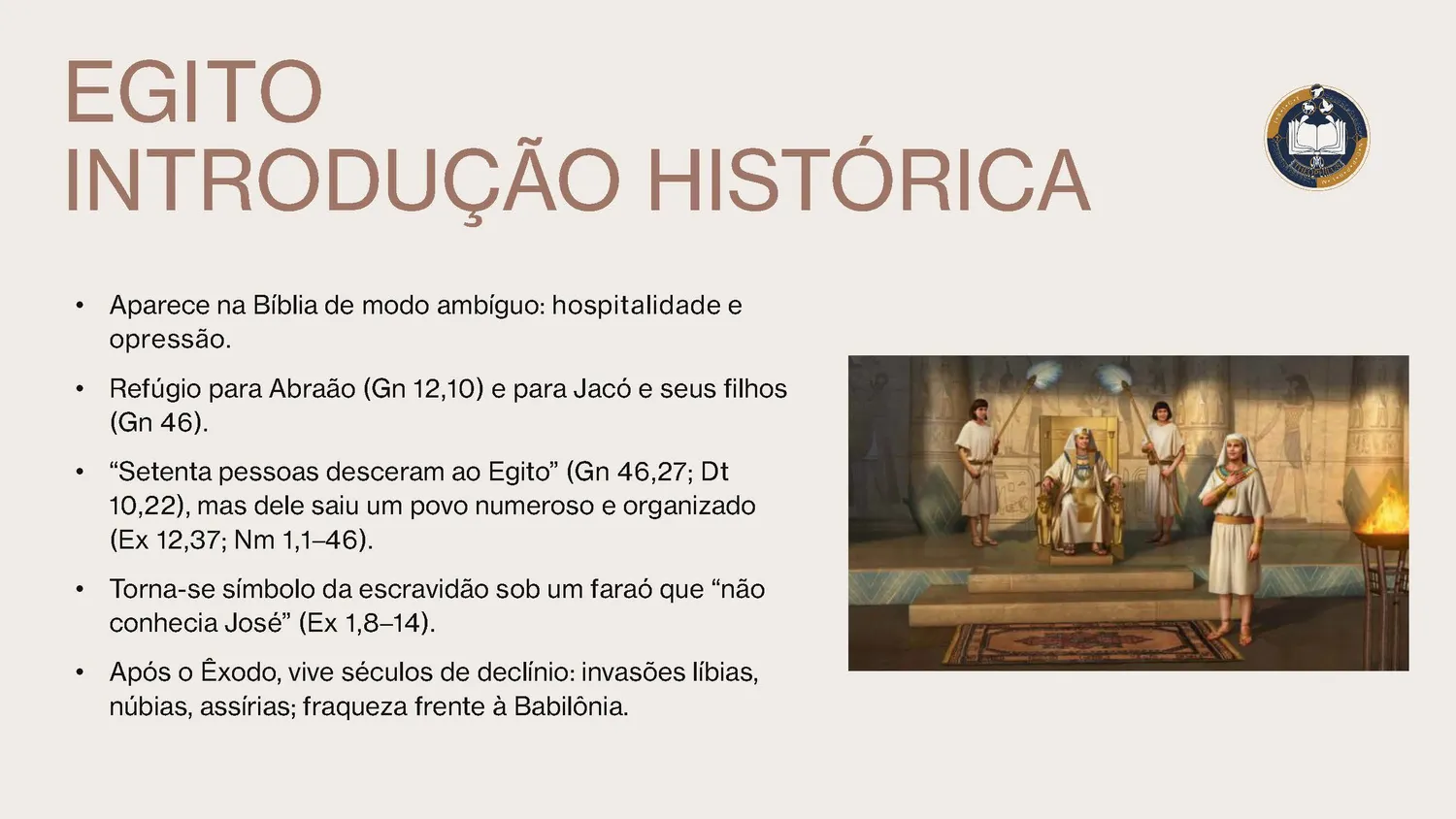 EGITO
INTRODUÇÃO HISTÓRICA

• Aparece na Bíblia de modo ambíguo: hospitalidade e opressão.

• Refúgio para Abraão (Gn 12,10) e para Jacó e seus filhos (Gn 46).

• “Setenta pessoas desceram ao Egito” (Gn 46,27; Dt 10,22), mas dele saiu um povo numeroso e organizado (Ex 12,37; Nm 1,1–46).

• Torna-se símbolo da escravidão sob um faraó que “não conhecia José” (Ex 1,8–14).

• Após o Êxodo, vive séculos de declínio: invasões líbias, núbias, assírias; fraqueza frente à Babilônia.